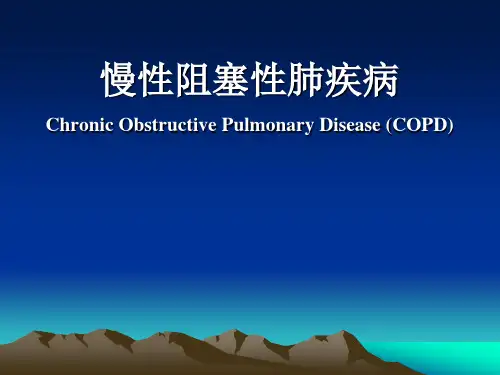 慢性阻塞性肺疾病

Chronic Obstructive Pulmonary Disease (COPD)